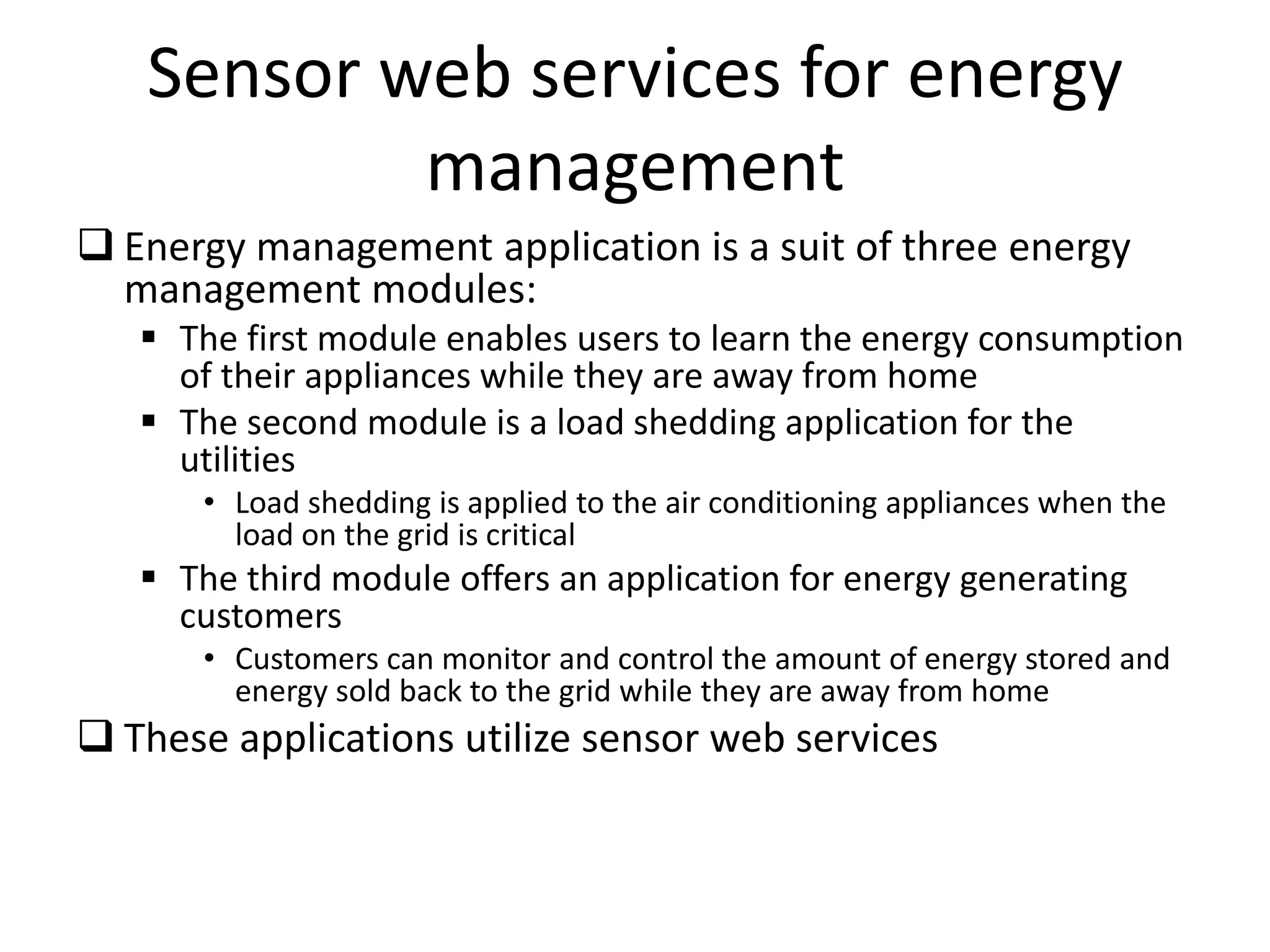 Sensor web services for energy management

❑ Energy management application is a suit of three energy management modules:

▪ The first module enables users to learn the energy consumption of their appliances while they are away from home

▪ The second module is a load shedding application for the utilities

• Load shedding is applied to the air conditioning appliances when the load on the grid is critical

▪ The third module offers an application for energy generating customers

• Customers can monitor and control the amount of energy stored and energy sold back to the grid while they are away from home

❑ These applications utilize sensor web services